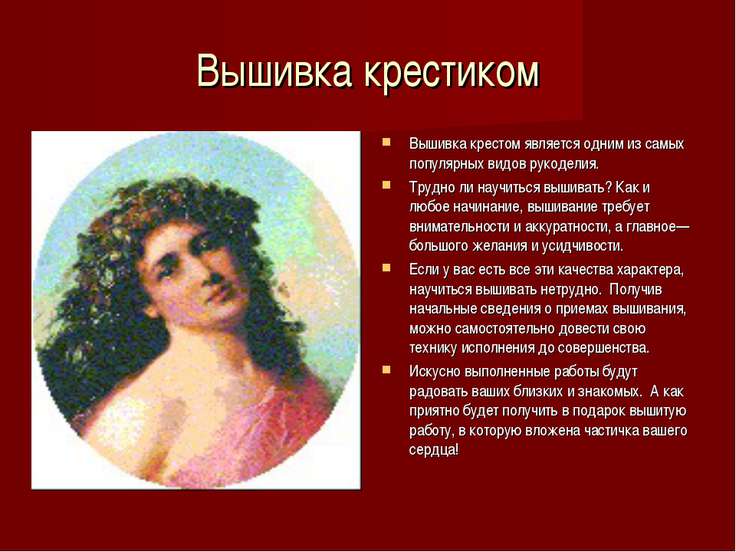 Вышивка крестиком

- Вышивка крестом является одним из самых популярных видов рукоделия.
- Трудно ли научиться вышивать? Как и любое начинание, вышивание требует внимательности и аккуратности, а главное— большого желания и усидчивости.
- Если у вас есть все эти качества характера, научиться вышивать нетрудно. Получив начальные сведения о приемах вышивания, можно самостоятельно довести свою технику исполнения до совершенства.
- Искусно выполненные работы будут радовать ваших близких и знакомых. А как приятно будет получить в подарок вышитую работу, в которую вложена частичка вашего сердца!